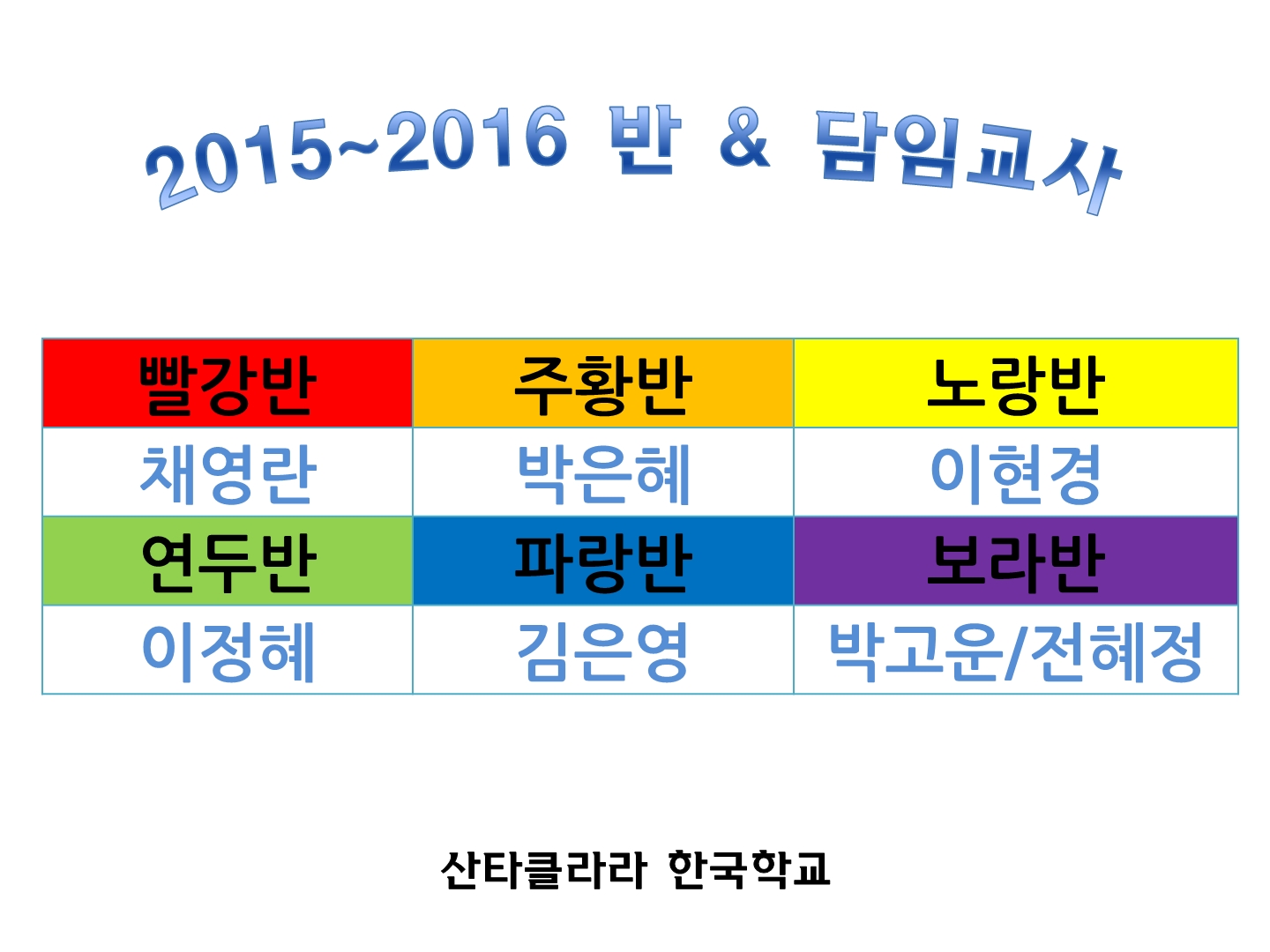 2015~2016 반 & 담임교사

| 빨강반 | 주황반 | 노랑반 |
|---|---|---|
| 채영란 | 박은혜 | 이현경 |
| 연두반 | 파랑반 | 보라반 |
| 이정혜 | 김은영 | 박고운/전혜정 |

산타클라라 한국학교